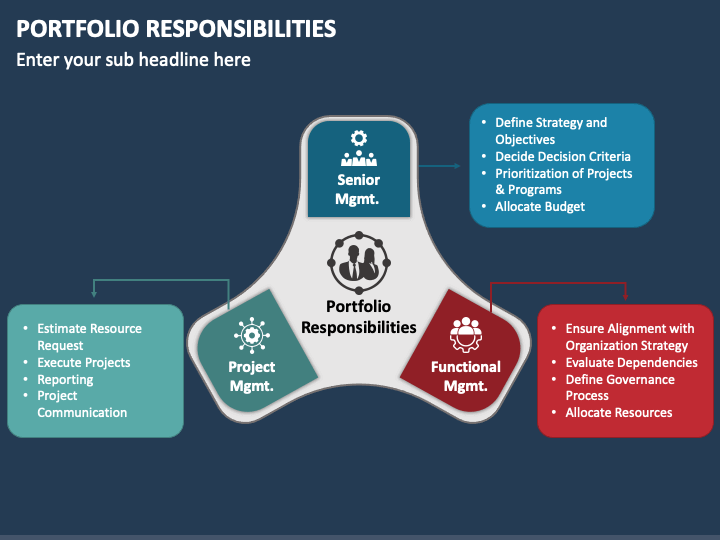 PORTFOLIO RESPONSIBILITIES

Enter your sub headline here

Senior Mgmt.

- Define Strategy and Objectives
- Decide Decision Criteria
- Prioritization of Projects & Programs
- Allocate Budget

Portfolio Responsibilities

Project Mgmt.

- Estimate Resource Request
- Execute Projects
- Reporting
- Project Communication

Functional Mgmt.

- Ensure Alignment with Organization Strategy
- Evaluate Dependencies
- Define Governance Process
- Allocate Resources